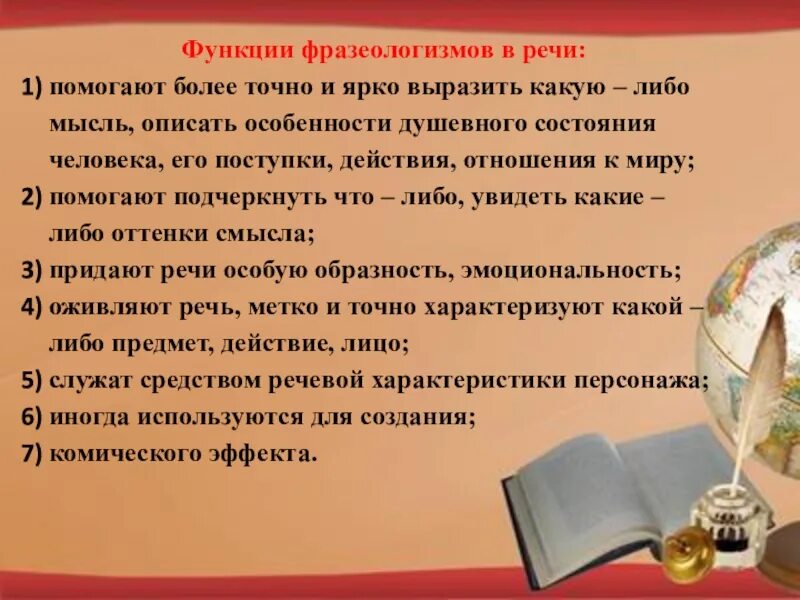 Функции фразеологизмов в речи:

1) помогают более точно и ярко выразить какую – либо мысль, описать особенности душевного состояния человека, его поступки, действия, отношения к миру;
2) помогают подчеркнуть что – либо, увидеть какие – либо оттенки смысла;
3) придают речи особую образность, эмоциональность;
4) оживляют речь, метко и точно характеризуют какой – либо предмет, действие, лицо;
5) служат средством речевой характеристики персонажа;
6) иногда используются для создания;
7) комического эффекта.